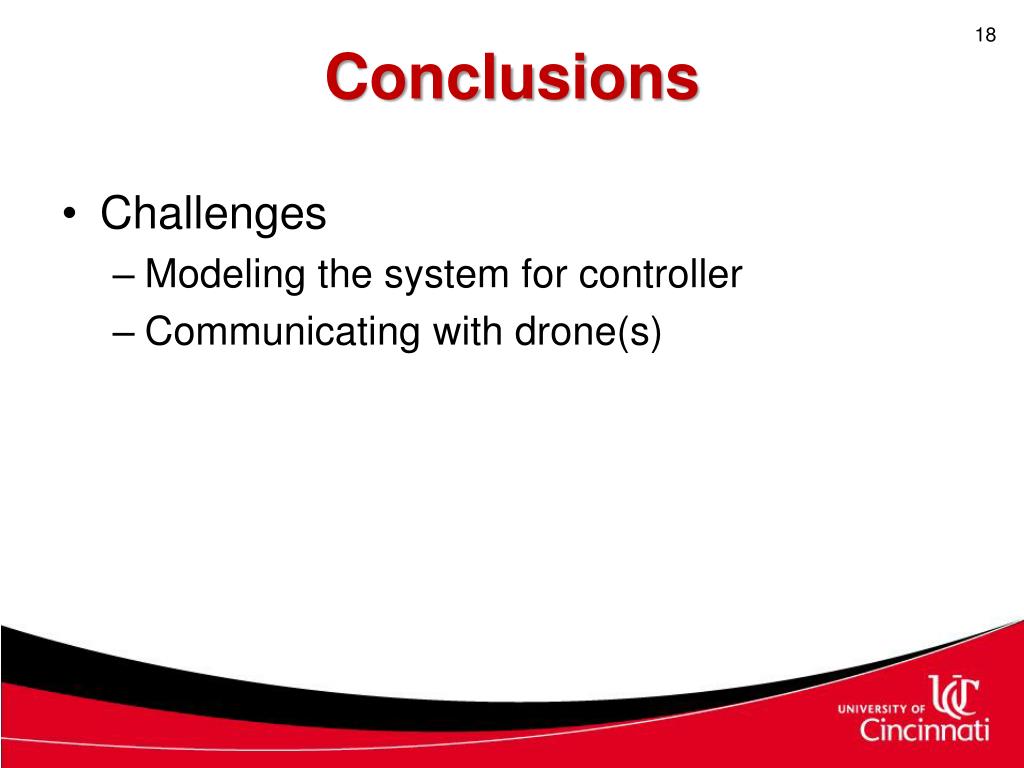 18

Conclusions

• Challenges
– Modeling the system for controller
– Communicating with drone(s)

UNIVERSITY OF UC Cincinnati